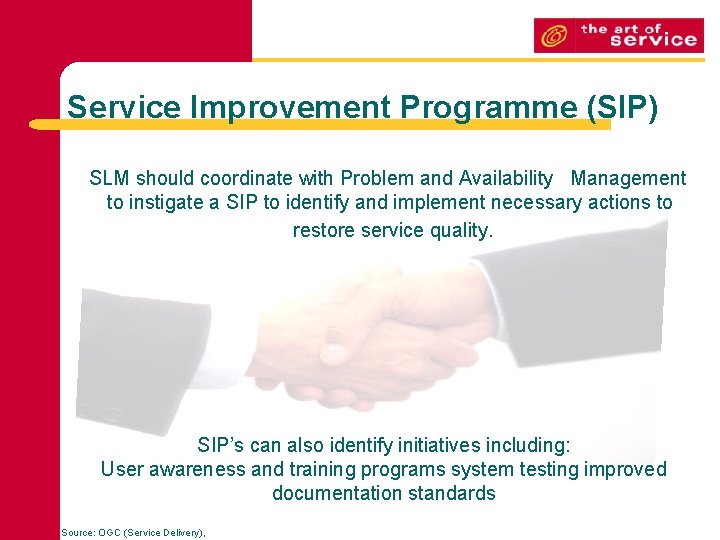 the art of service

Service Improvement Programme (SIP)

SLM should coordinate with Problem and Availability Management to instigate a SIP to identify and implement necessary actions to restore service quality.

SIP's can also identify initiatives including:
User awareness and training programs system testing improved documentation standards

Source: OGC (Service Delivery),